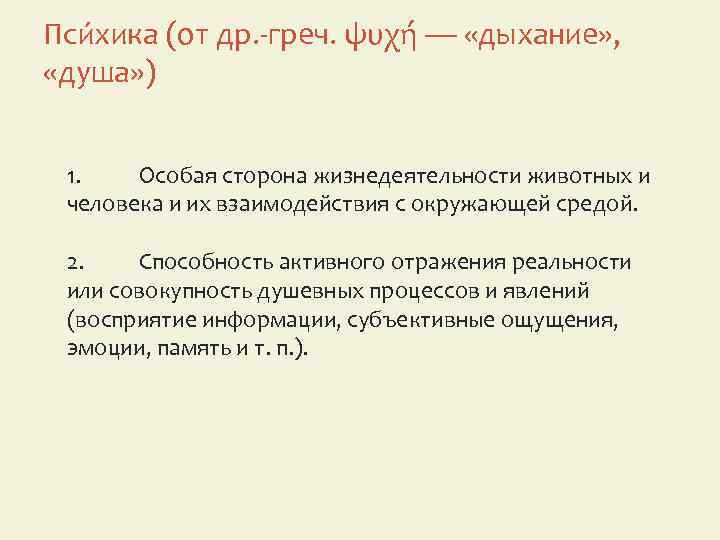 Пси́хика (от др.-греч. ψυχή — «дыхание», «душа»)

1. Особая сторона жизнедеятельности животных и человека и их взаимодействия с окружающей средой.

2. Способность активного отражения реальности или совокупность душевных процессов и явлений (восприятие информации, субъективные ощущения, эмоции, память и т. п.).